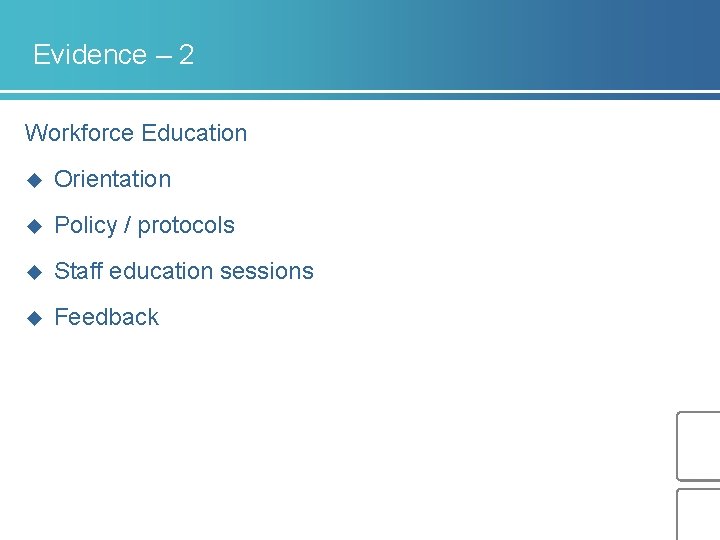 Evidence – 2

Workforce Education

◆ Orientation

◆ Policy / protocols

◆ Staff education sessions

◆ Feedback